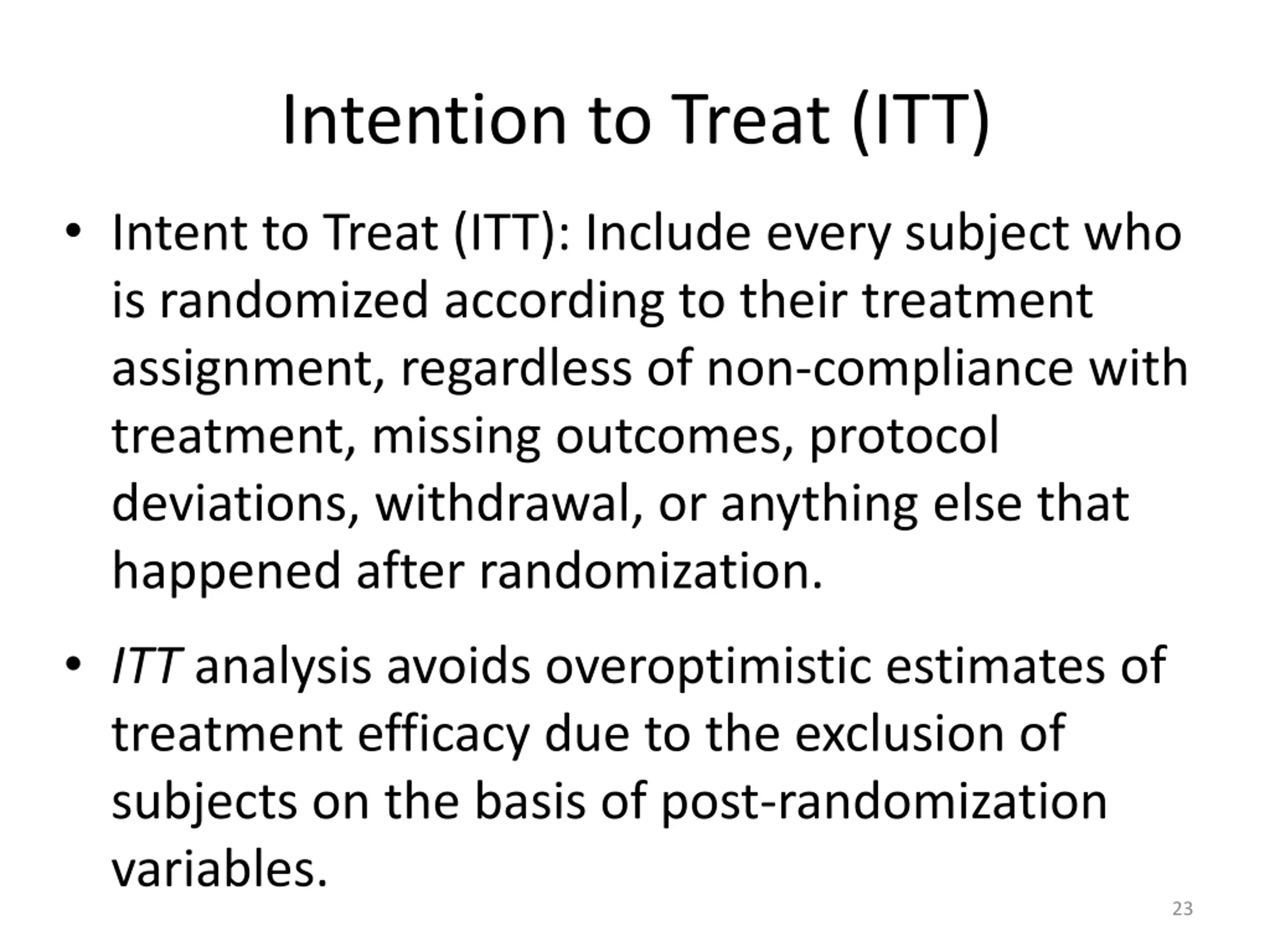 Intention to Treat (ITT)

• Intent to Treat (ITT): Include every subject who is randomized according to their treatment assignment, regardless of non-compliance with treatment, missing outcomes, protocol deviations, withdrawal, or anything else that happened after randomization.

• ITT analysis avoids overoptimistic estimates of treatment efficacy due to the exclusion of subjects on the basis of post-randomization variables.

23